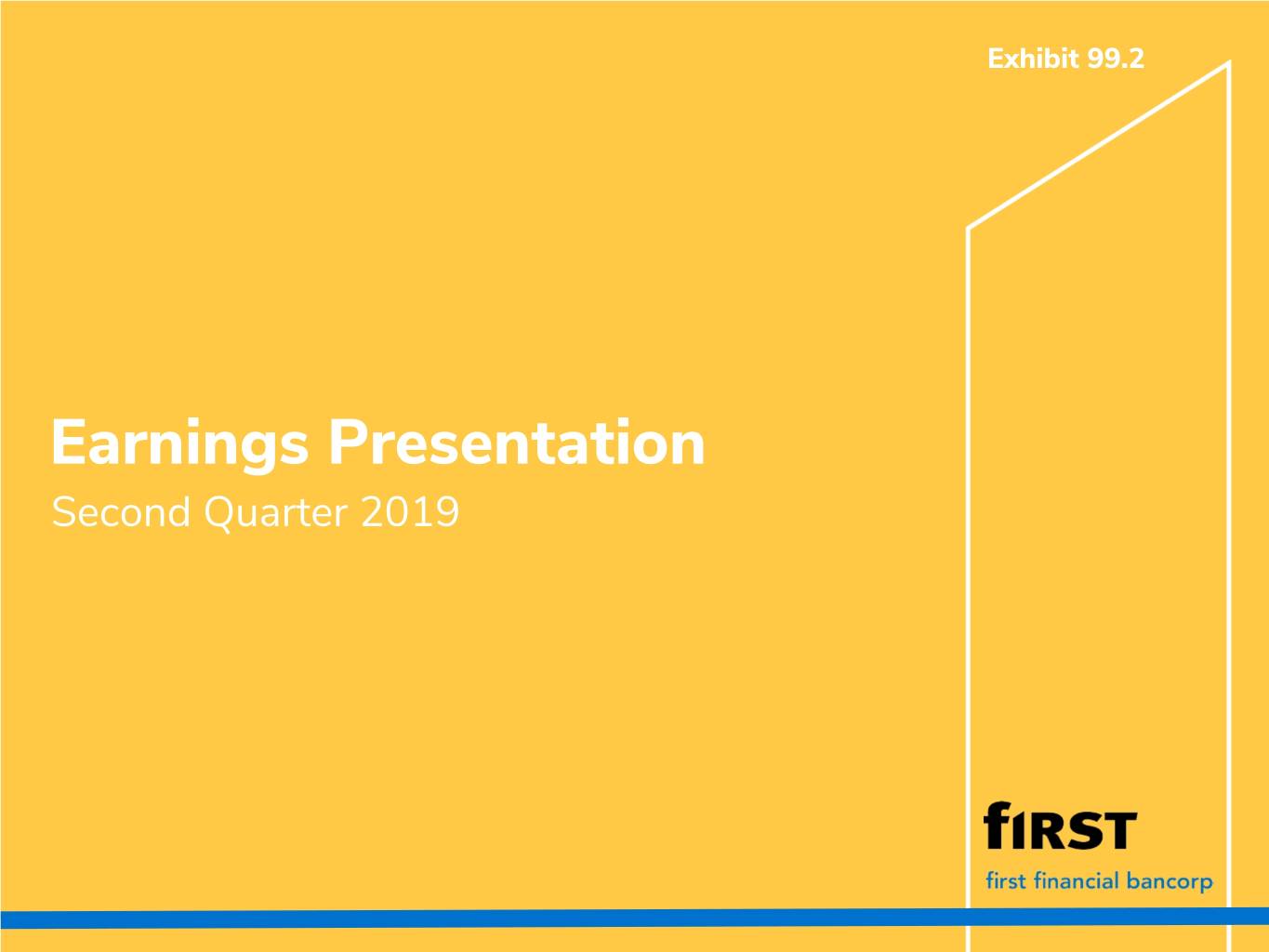 Exhibit 99.2

Earnings Presentation
Second Quarter 2019

fIRST
first financial bancorp